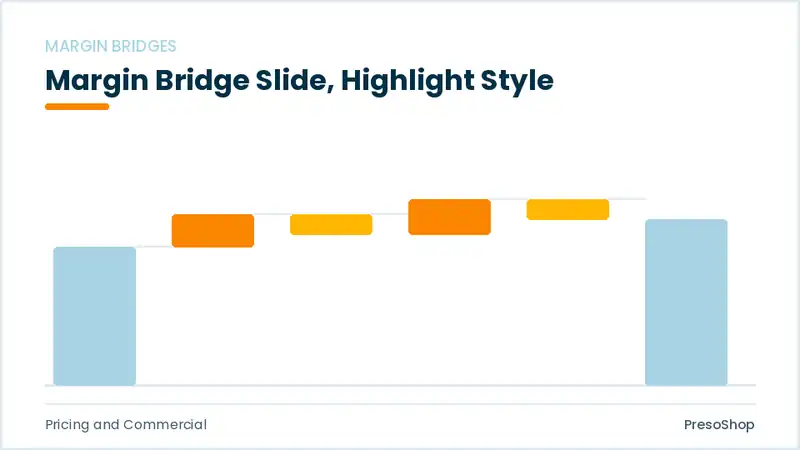 MARGIN BRIDGES

Margin Bridge Slide, Highlight Style

Pricing and Commercial

PresoShop